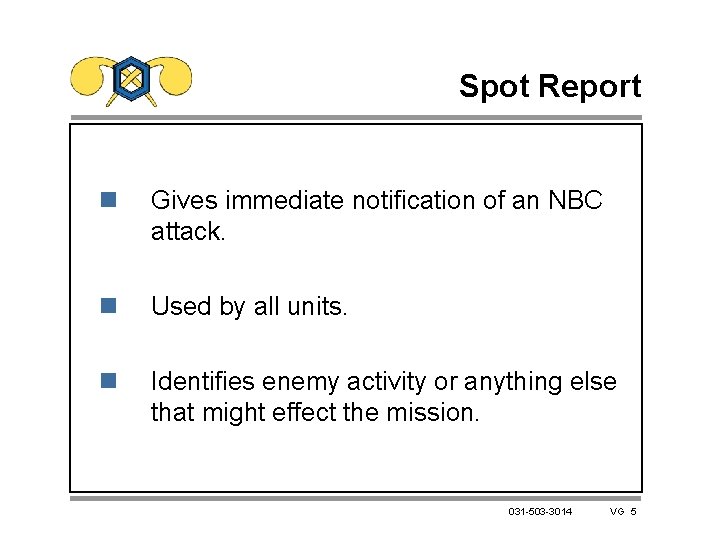 Spot Report

- Gives immediate notification of an NBC attack.
- Used by all units.
- Identifies enemy activity or anything else that might effect the mission.

031-503-3014 VG 5